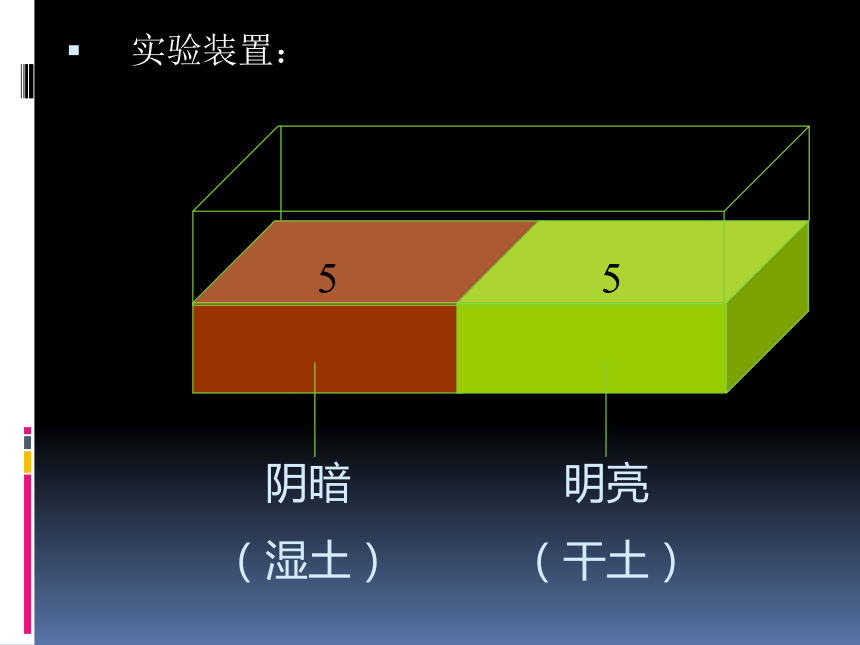 实验装置：

5

5

阴暗

（湿土）

明亮

（干土）